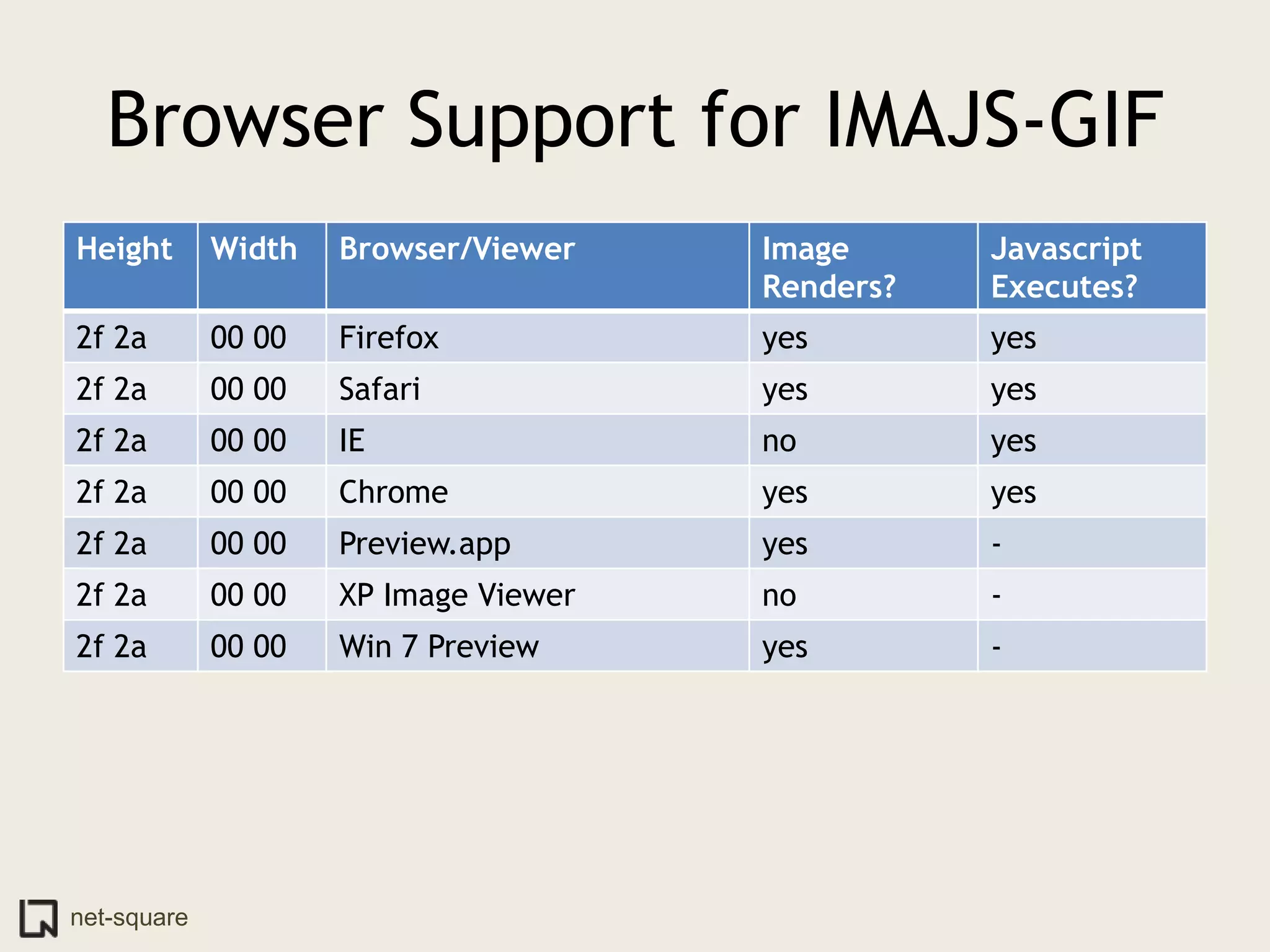 Browser Support for IMAJS-GIF

| Height | Width | Browser/Viewer | Image Renders? | Javascript Executes? |
|---|---|---|---|---|
| 2f 2a | 00 00 | Firefox | yes | yes |
| 2f 2a | 00 00 | Safari | yes | yes |
| 2f 2a | 00 00 | IE | no | yes |
| 2f 2a | 00 00 | Chrome | yes | yes |
| 2f 2a | 00 00 | Preview.app | yes | - |
| 2f 2a | 00 00 | XP Image Viewer | no | - |
| 2f 2a | 00 00 | Win 7 Preview | yes | - |

net-square